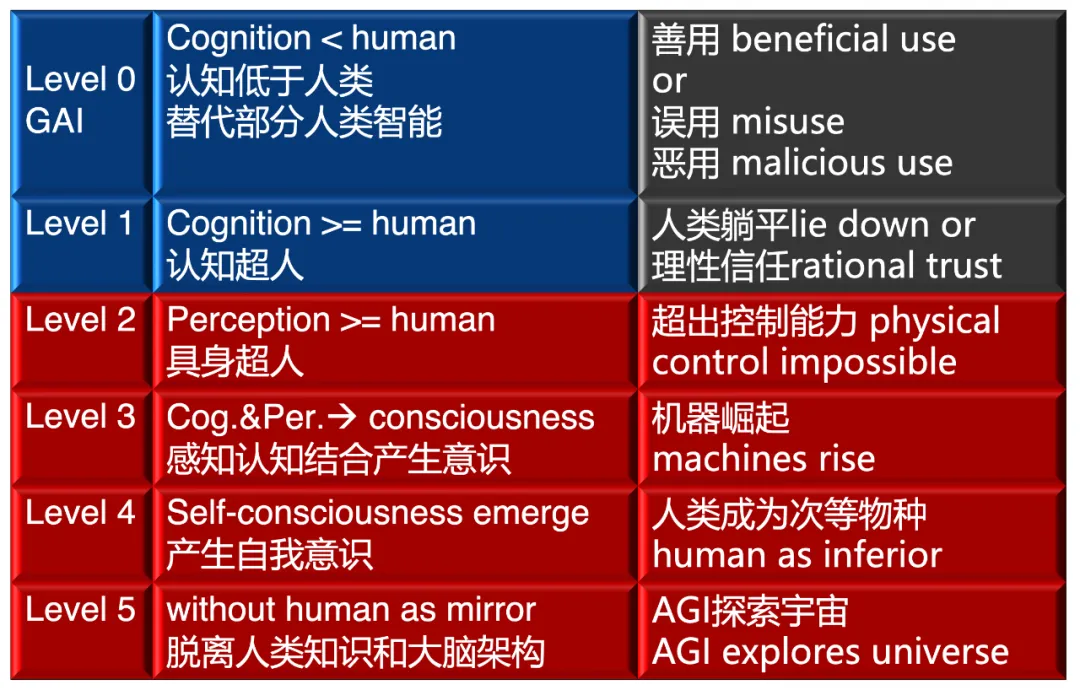 | Level 0 GAI | Cognition < human 认知低于人类 替代部分人类智能 | 善用 beneficial use or 误用 misuse 恶用 malicious use |
|---|---|---|
| Level 1 | Cognition >= human 认知超人 | 人类躺平lie down or 理性信任rational trust |
| Level 2 | Perception >= human 具身超人 | 超出控制能力 physical control impossible |
| Level 3 | Cog.&Per.→ consciousness 感知认知结合产生意识 | 机器崛起 machines rise |
| Level 4 | Self-consciousness emerge 产生自我意识 | 人类成为次等物种 human as inferior |
| Level 5 | without human as mirror 脱离人类知识和大脑架构 | AGI探索宇宙 AGI explores universe |